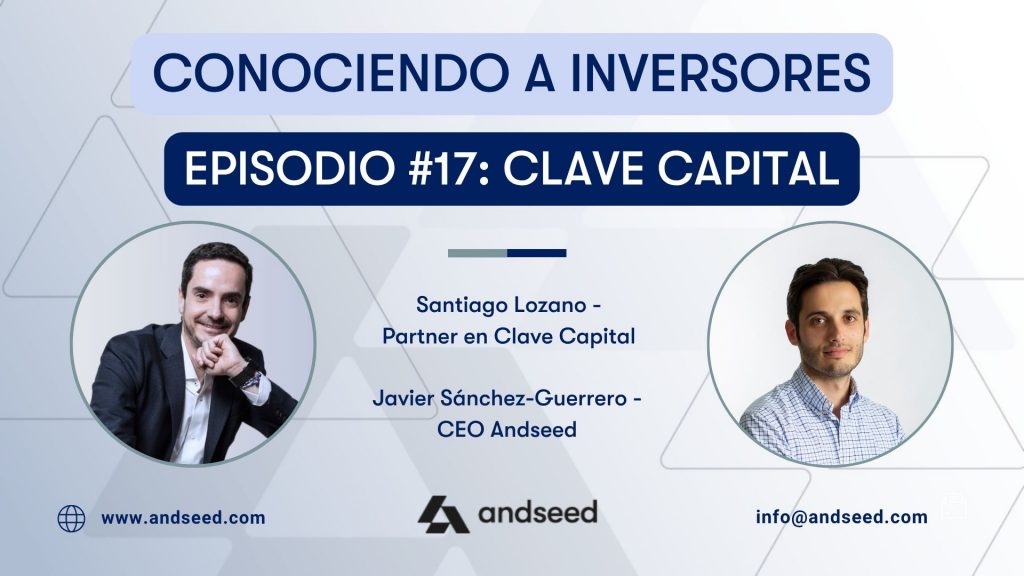 CONOCIENDO A INVERSORES

EPISODIO #17: CLAVE CAPITAL

Santiago Lozano - Partner en Clave Capital

Javier Sánchez-Guerrero - CEO Andseed

www.andseed.com

andseed

info@andseed.com